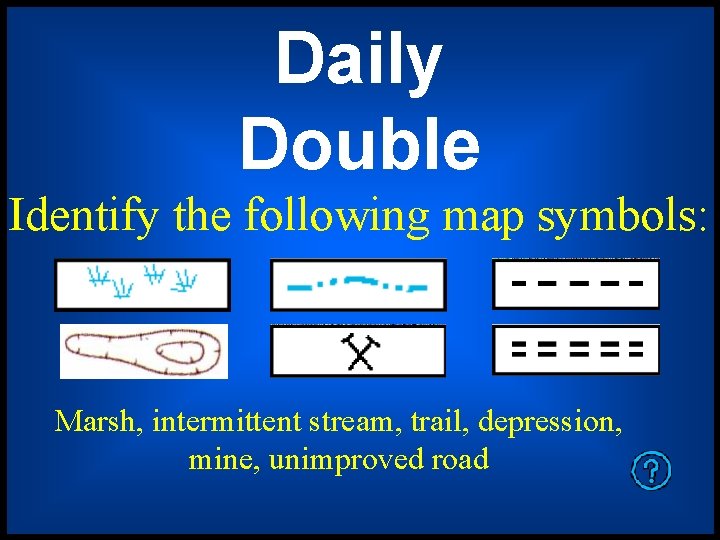 Daily Double

Identify the following map symbols:

Marsh, intermittent stream, trail, depression, mine, unimproved road

?